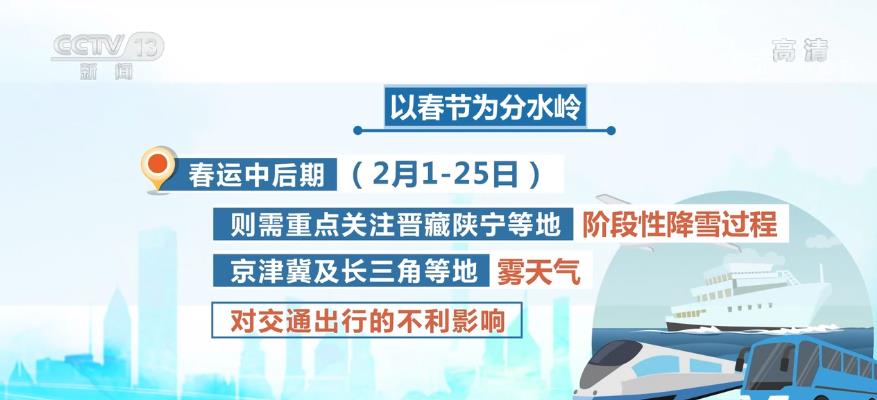 CCTV 13
新闻

高清

以春节为分水岭

春运中后期 （2月1-25日）

则需重点关注晋藏陕宁等地 阶段性降雪过程

京津冀及长三角等地 雾天气

对交通出行的不利影响